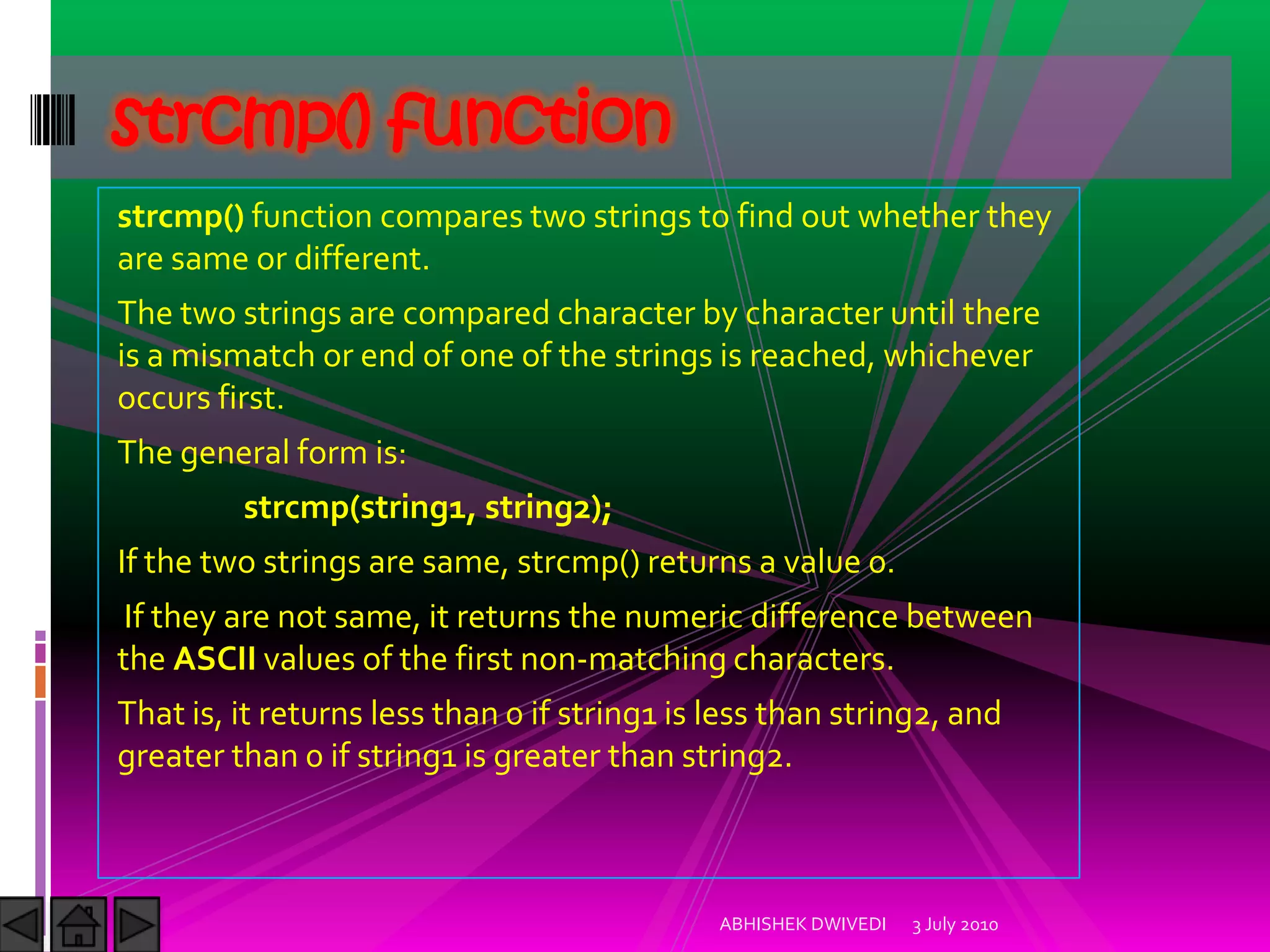 strcmp() function

strcmp() function compares two strings to find out whether they are same or different.

The two strings are compared character by character until there is a mismatch or end of one of the strings is reached, whichever occurs first.

The general form is:

strcmp(string1, string2);

If the two strings are same, strcmp() returns a value 0.

If they are not same, it returns the numeric difference between the ASCII values of the first non-matching characters.

That is, it returns less than 0 if string1 is less than string2, and greater than 0 if string1 is greater than string2.

ABHISHEK DWIVEDI 3 July 2010